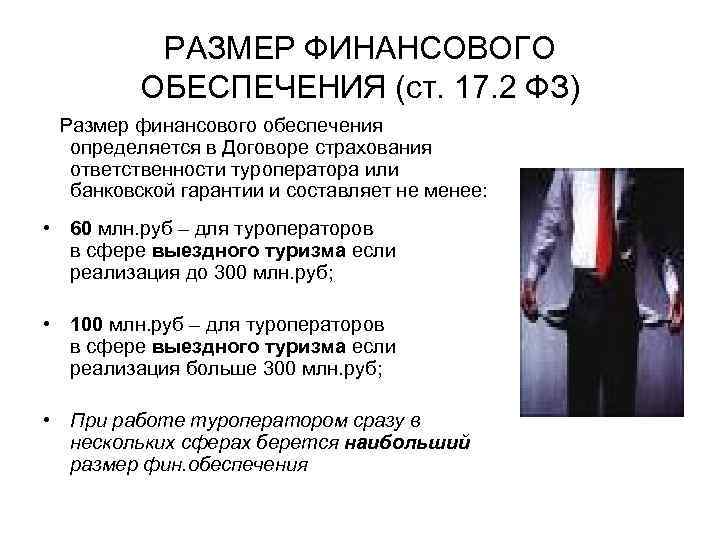 РАЗМЕР ФИНАНСОВОГО ОБЕСПЕЧЕНИЯ (ст. 17.2 ФЗ)

Размер финансового обеспечения определяется в Договоре страхования ответственности туроператора или банковской гарантии и составляет не менее:

• 60 млн.руб – для туроператоров в сфере выездного туризма если реализация до 300 млн.руб;

• 100 млн.руб – для туроператоров в сфере выездного туризма если реализация больше 300 млн.руб;

• При работе туроператором сразу в нескольких сферах берется наибольший размер фин.обеспечения